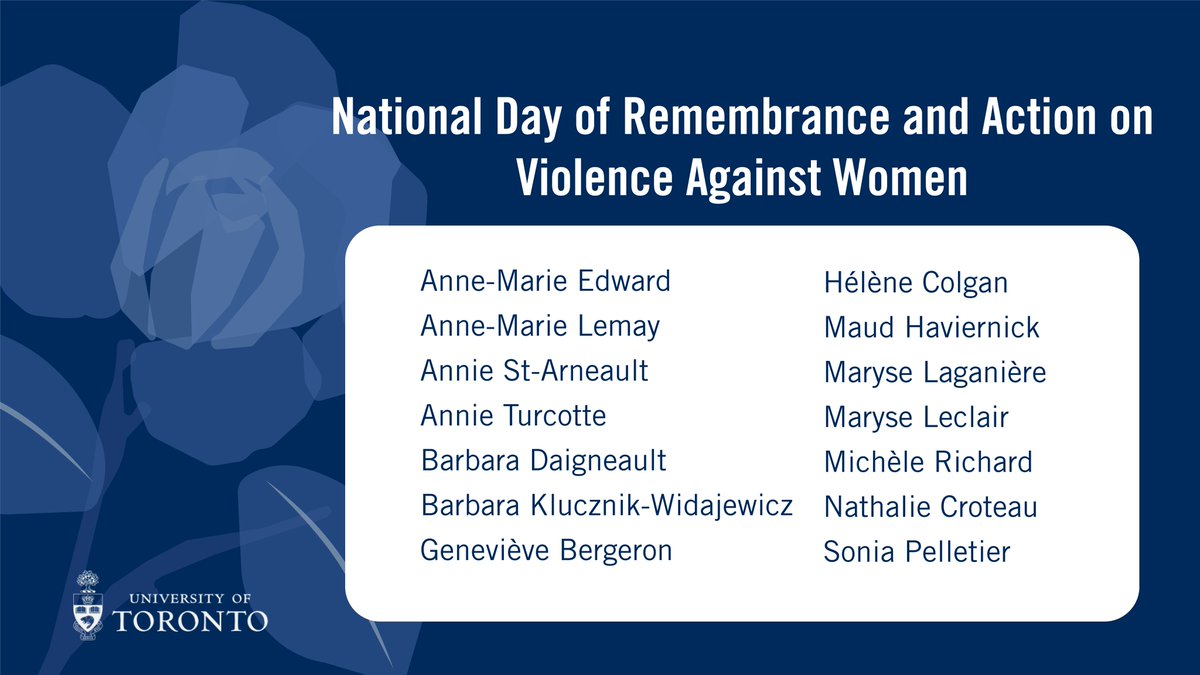 National Day of Remembrance and Action on Violence Against Women

Anne-Marie Edward
Anne-Marie Lemay
Annie St-Arneault
Annie Turcotte
Barbara Daigneault
Barbara Klucznik-Widajewicz
Geneviève Bergeron

Hélène Colgan
Maud Haviernick
Maryse Laganière
Maryse Leclair
Michèle Richard
Nathalie Croteau
Sonia Pelletier

UNIVERSITY OF
TORONTO